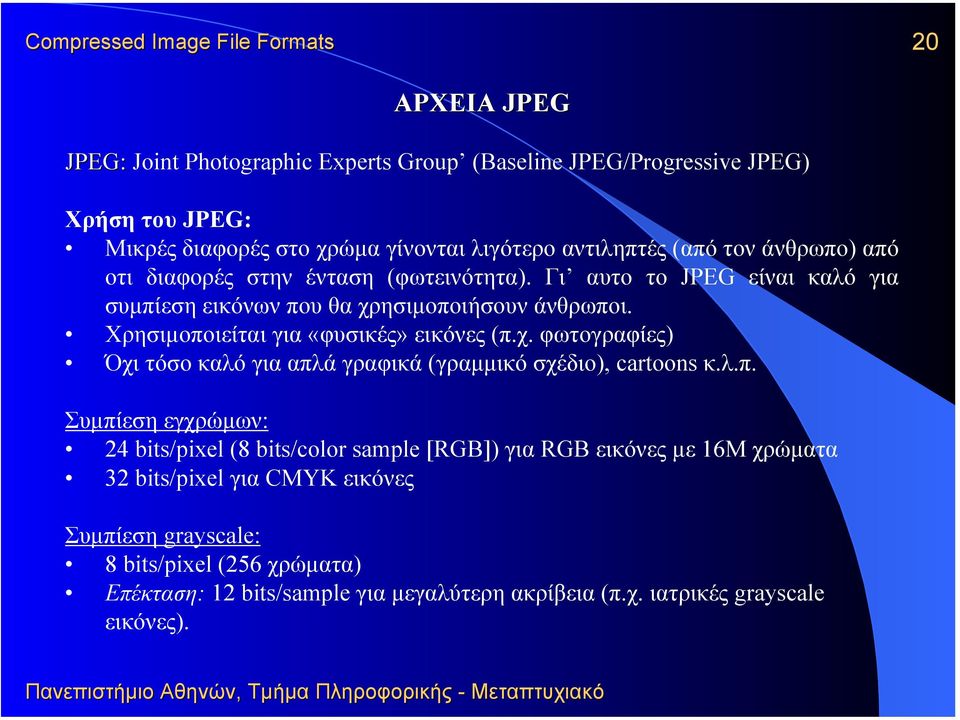 Compressed Image File Formats

20

ΑΡΧΕΙΑ JPEG

JPEG: Joint Photographic Experts Group' (Baseline JPEG/Progressive JPEG)

Χρήση του JPEG:

• Μικρές διαφορές στο χρώμα γίνονται λιγότερο αντιληπτές (από τον άνθρωπο) από οτι διαφορές στην ένταση (φωτεινότητα). Γι' αυτο το JPEG είναι καλό για συμπίεση εικόνων που θα χρησιμοποιήσουν άνθρωποι.
• Χρησιμοποιείται για «φυσικές» εικόνες (π.χ. φωτογραφίες)
• Όχι τόσο καλό για απλά γραφικά (γραμμικό σχέδιο), cartoons κ.λ.π.

Συμπίεση εγχρώμων:

• 24 bits/pixel (8 bits/color sample [RGB]) για RGB εικόνες με 16M χρώματα
• 32 bits/pixel για CMYK εικόνες

Συμπίεση grayscale:

• 8 bits/pixel (256 χρώματα)
• Επέκταση: 12 bits/sample για μεγαλύτερη ακρίβεια (π.χ. ιατρικές grayscale εικόνες).

Πανεπιστήμιο Αθηνών, Τμήμα Πληροφορικής - Μεταπτυχιακό